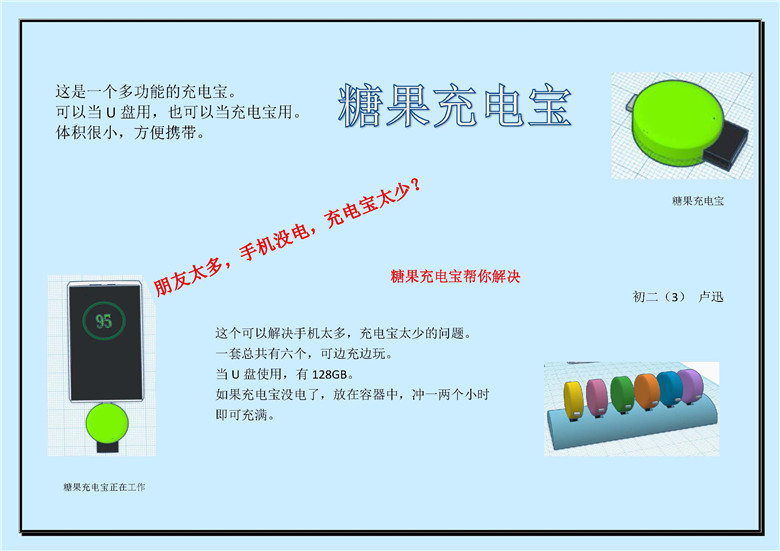 这是一个多功能的充电宝。
可以当 U 盘用，也可以当充电宝用。
体积很小，方便携带。

糖果充电宝

糖果充电宝

朋友太多，手机没电，充电宝太少？

糖果充电宝帮你解决

初二（3） 卢迅

95

这个可以解决手机太多，充电宝太少的问题。
一套总共有六个，可边充边玩。
当 U 盘使用，有 128GB。
如果充电宝没电了，放在容器中，冲一两个小时即可充满。

糖果充电宝正在工作